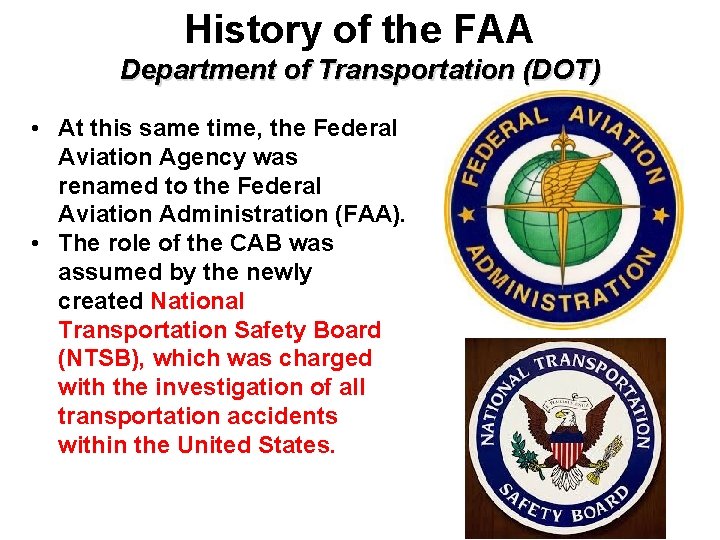 History of the FAA
Department of Transportation (DOT)

• At this same time, the Federal Aviation Agency was renamed to the Federal Aviation Administration (FAA).
• The role of the CAB was assumed by the newly created National Transportation Safety Board (NTSB), which was charged with the investigation of all transportation accidents within the United States.

FEDERAL AVIATION ADMINISTRATION

NATIONAL TRANSPORTATION SAFETY BOARD